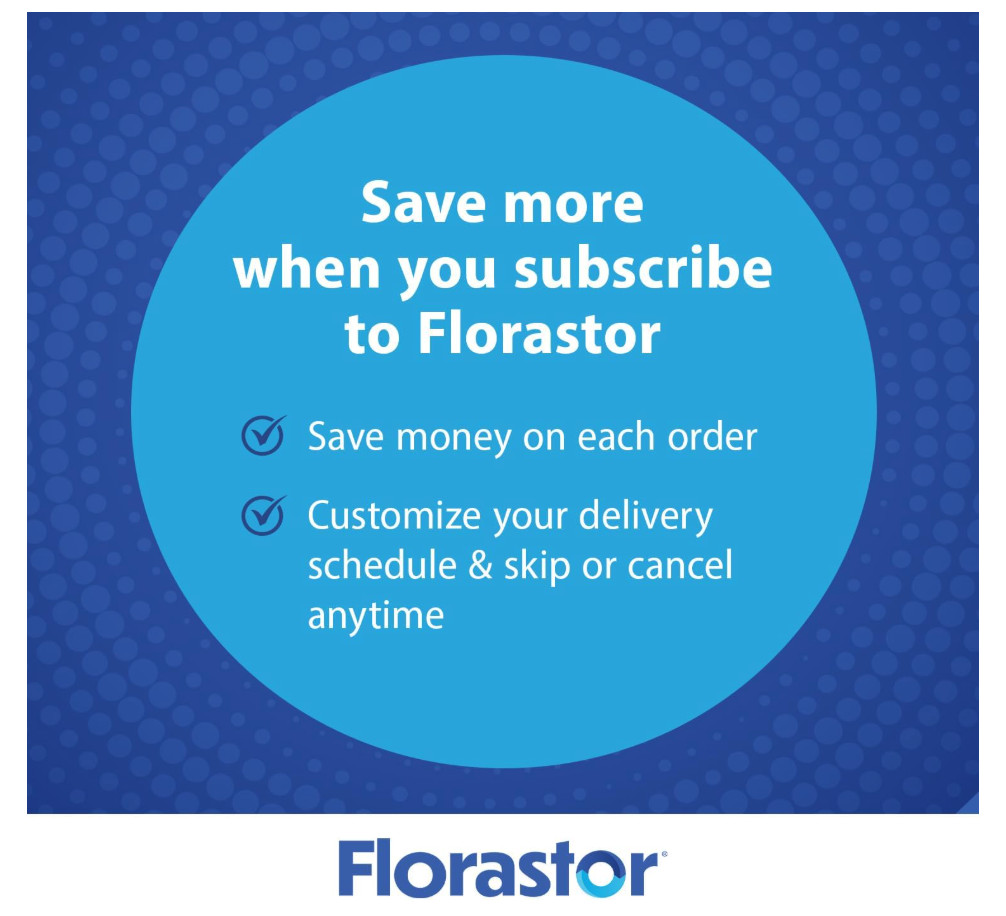 Save more when you subscribe to Florastor

Save money on each order

Customize your delivery schedule & skip or cancel anytime

Florastor®